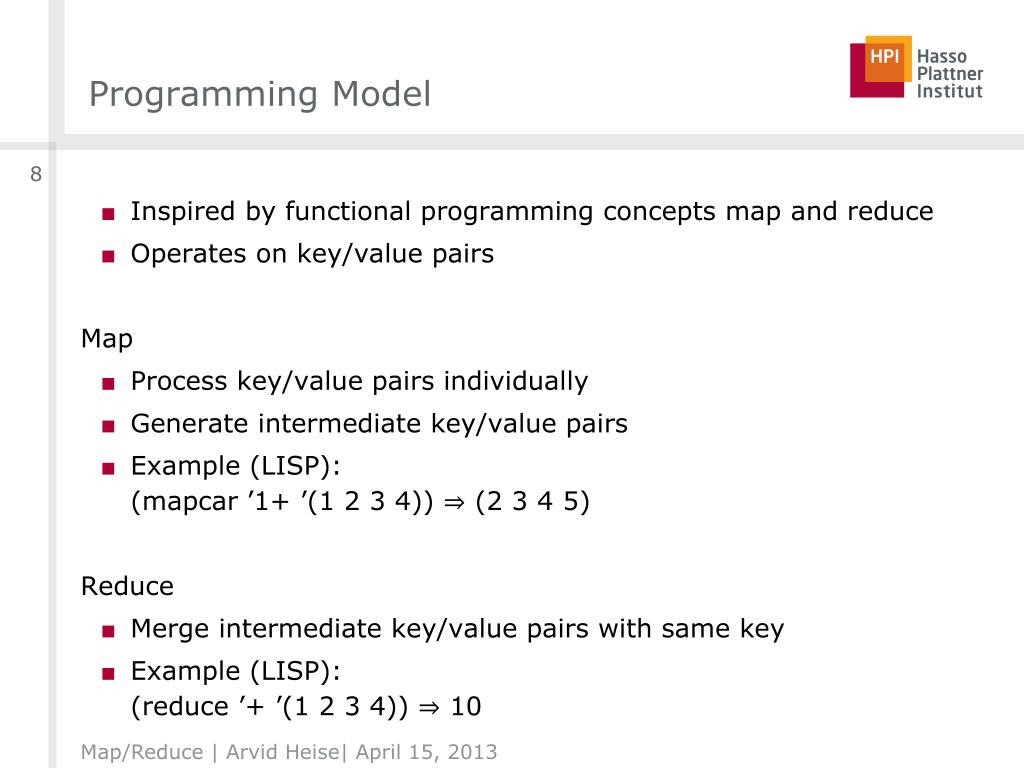 Programming Model

HPI Hasso Plattner Institut

8

■ Inspired by functional programming concepts map and reduce
■ Operates on key/value pairs

Map
■ Process key/value pairs individually
■ Generate intermediate key/value pairs
■ Example (LISP):
(mapcar ’1+ ’(1 2 3 4)) ⇒ (2 3 4 5)

Reduce
■ Merge intermediate key/value pairs with same key
■ Example (LISP):
(reduce ’+ ’(1 2 3 4)) ⇒ 10

Map/Reduce | Arvid Heise| April 15, 2013